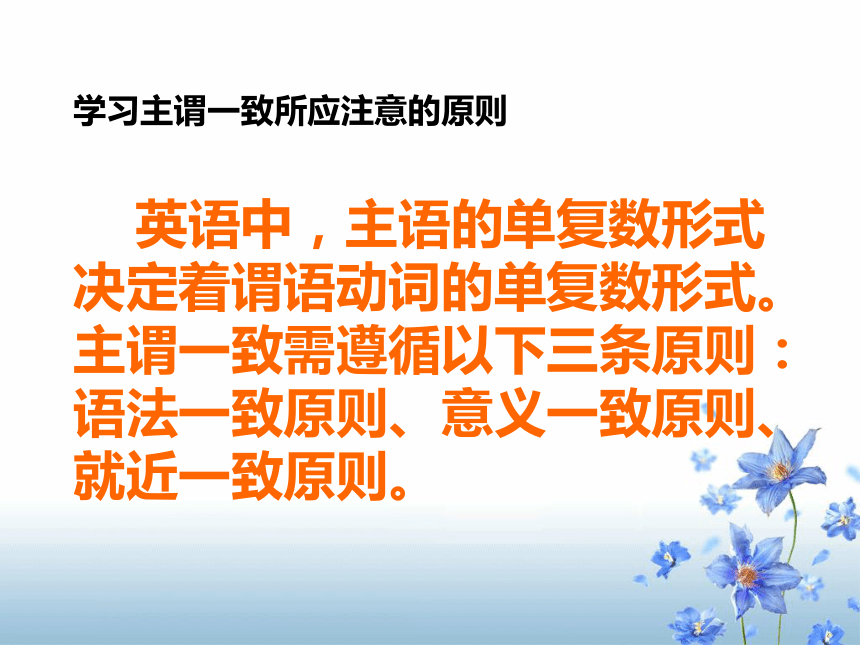 学习主谓一致所应注意的原则

英语中，主语的单复数形式决定着谓语动词的单复数形式。主谓一致需遵循以下三条原则：语法一致原则、意义一致原则、就近一致原则。